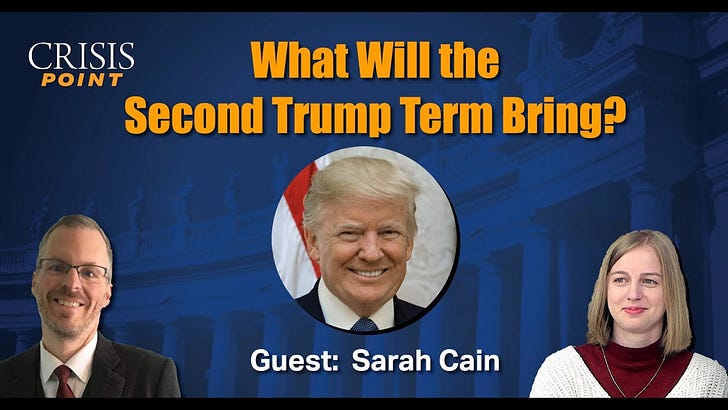 CRISIS POINT

What Will the Second Trump Term Bring?

Guest: Sarah Cain